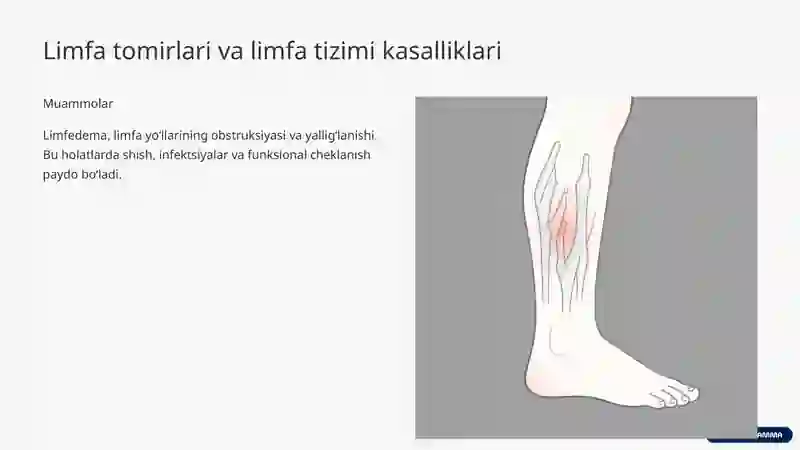 Limfa tomirlari va limfa tizimi kasalliklari

Muammolar

Limfedema, limfa yo'llarining obstruksiyasi va yallig'lanishi. Bu holatlarda shish, infektsiyalar va funksional cheklanish paydo bo'ladi.